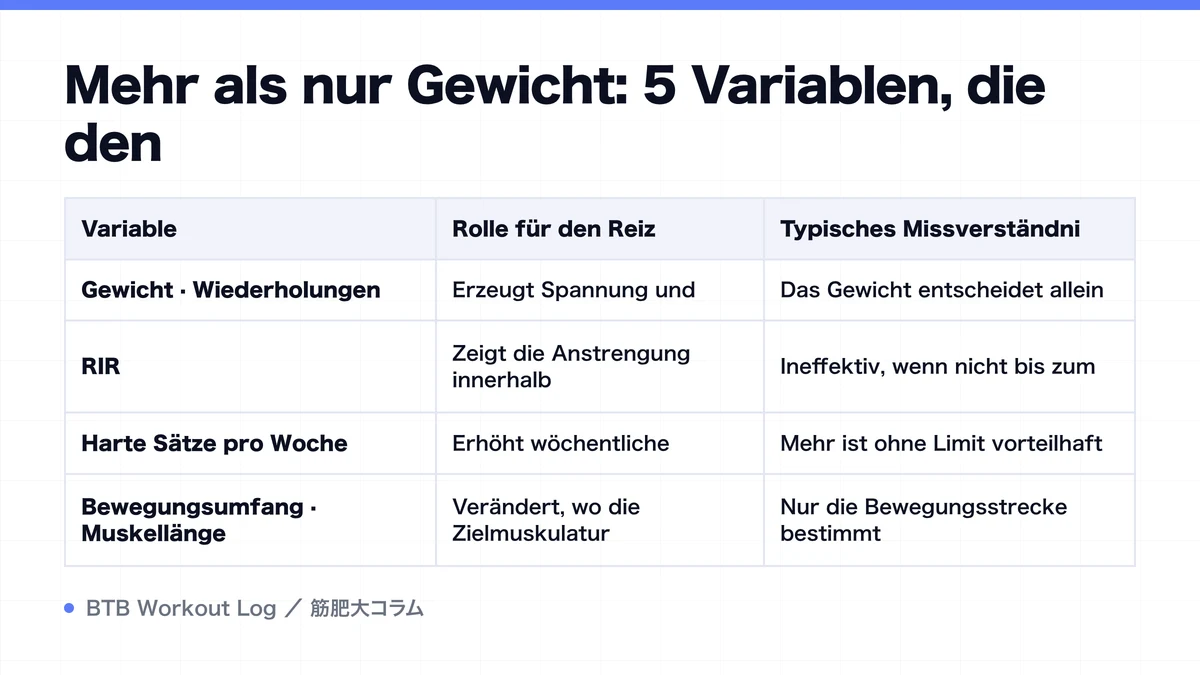 Mehr als nur Gewicht: 5 Variablen, die den

| Variable | Rolle für den Reiz | Typisches Missverständni |
|---|---|---|
| Gewicht · Wiederholungen | Erzeugt Spannung und | Das Gewicht entscheidet allein |
| RIR | Zeigt die Anstrengung innerhalb | Ineffektiv, wenn nicht bis zum |
| Harte Sätze pro Woche | Erhöht wöchentliche | Mehr ist ohne Limit vorteilhaft |
| Bewegungsumfang · Muskellänge | Verändert, wo die Zielmuskulatur | Nur die Bewegungsstrecke bestimmt |

BTB Workout Log ／ 筋肥大コラム